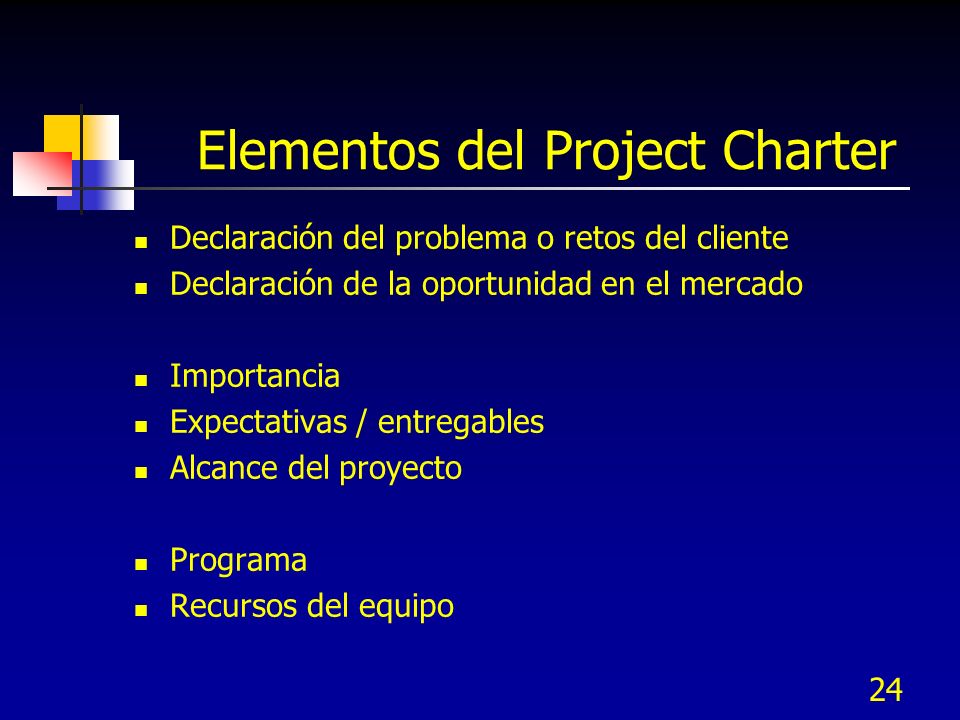 Elementos del Project Charter

- Declaración del problema o retos del cliente
- Declaración de la oportunidad en el mercado

- Importancia
- Expectativas / entregables
- Alcance del proyecto

- Programa
- Recursos del equipo

24